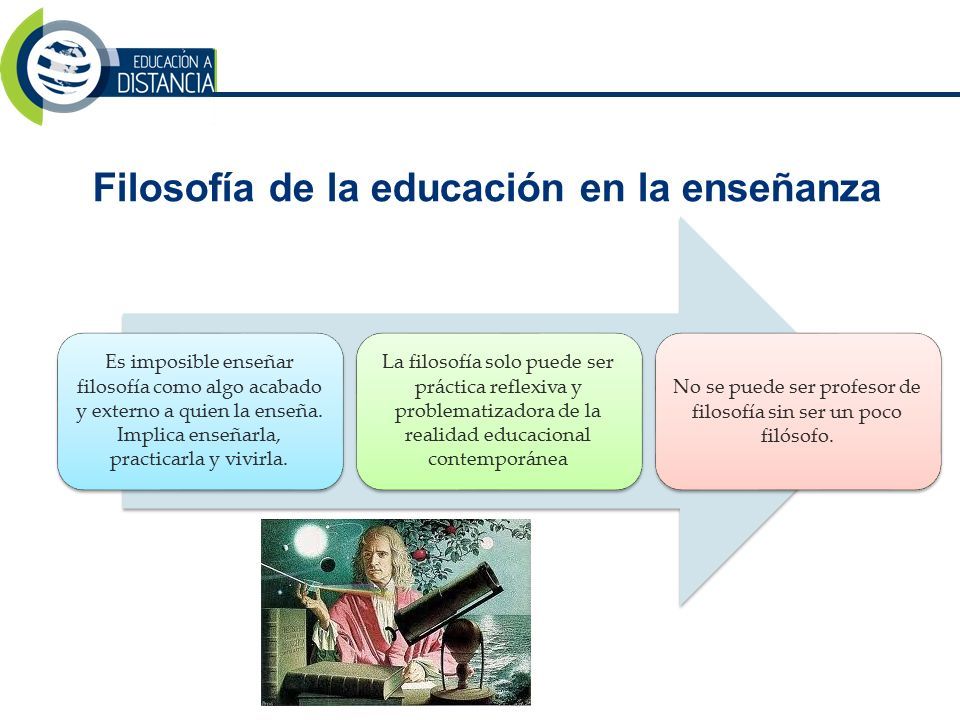 EDUCACIÓN A DISTANCIA

Filosofía de la educación en la enseñanza

Es imposible enseñar filosofía como algo acabado y externo a quien la enseña. Implica enseñarla, practicarla y vivirla.

La filosofía solo puede ser práctica reflexiva y problematizadora de la realidad educacional contemporánea

No se puede ser profesor de filosofía sin ser un poco filósofo.